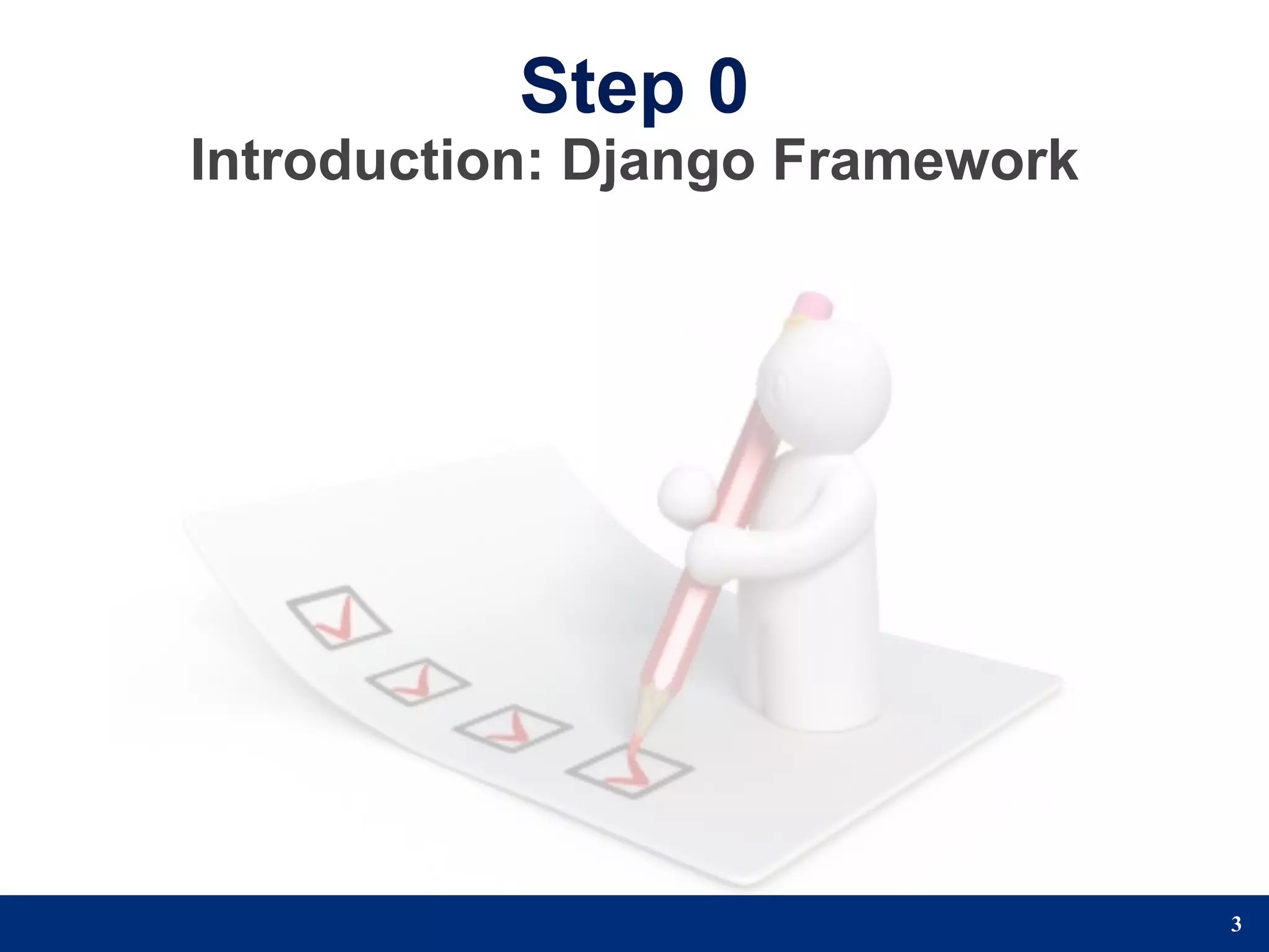 Step 0
Introduction: Django Framework

3